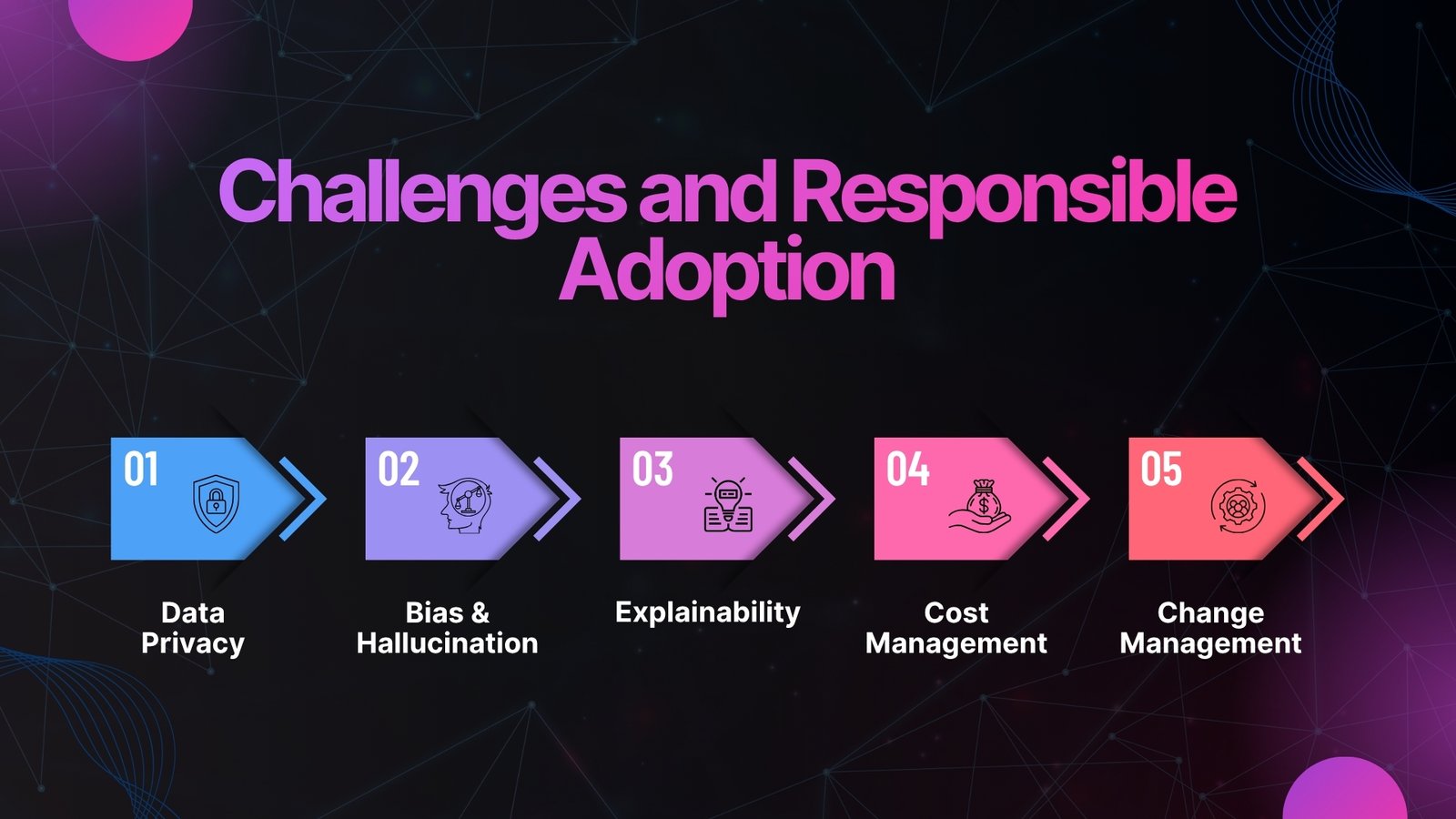 Challenges and Responsible Adoption

01

Data Privacy

02

Bias & Hallucination

03

Explainability

04

Cost Management

05

Change Management